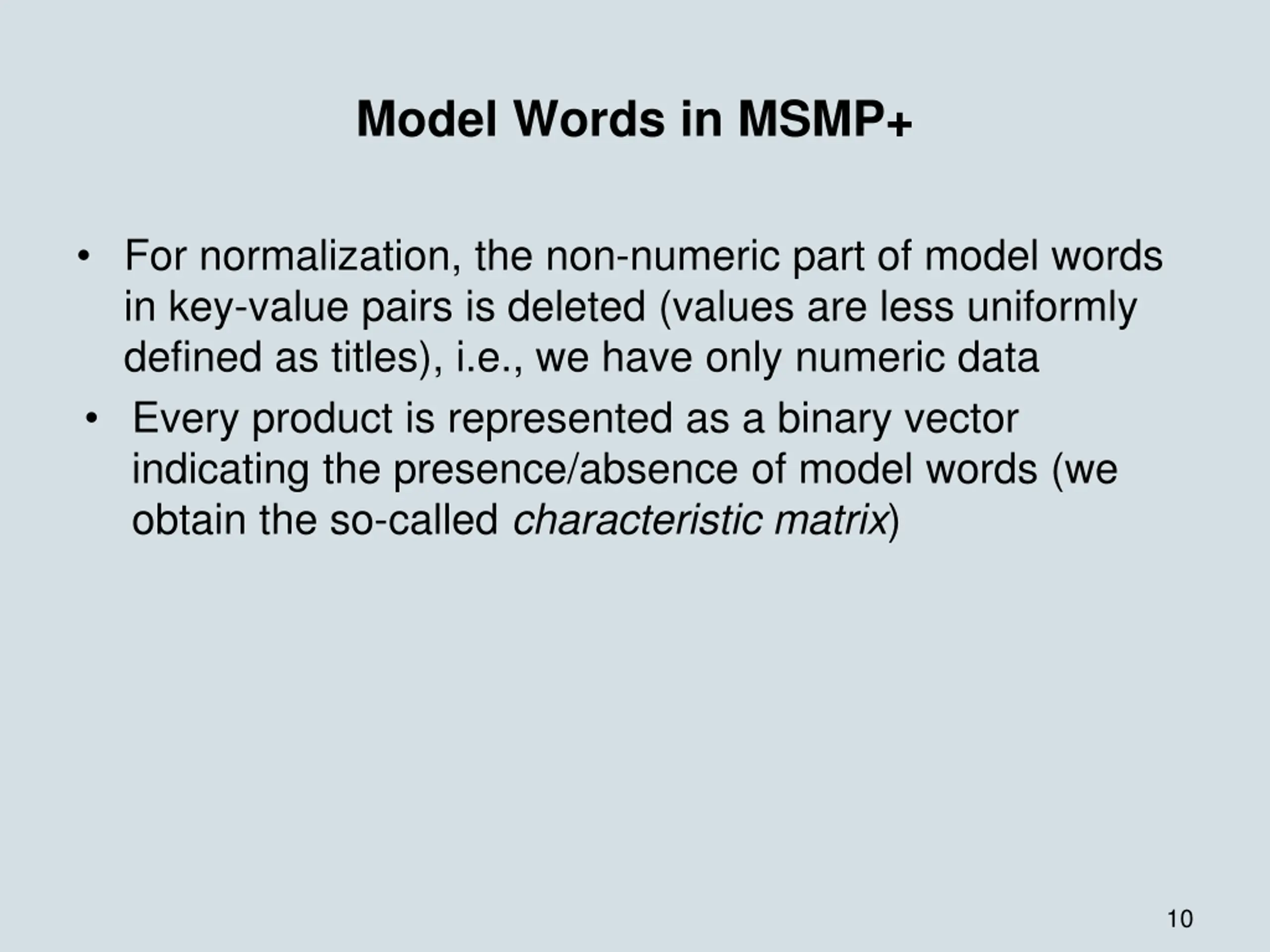 Model Words in MSMP+

• For normalization, the non-numeric part of model words in key-value pairs is deleted (values are less uniformly defined as titles), i.e., we have only numeric data

• Every product is represented as a binary vector indicating the presence/absence of model words (we obtain the so-called characteristic matrix)

10